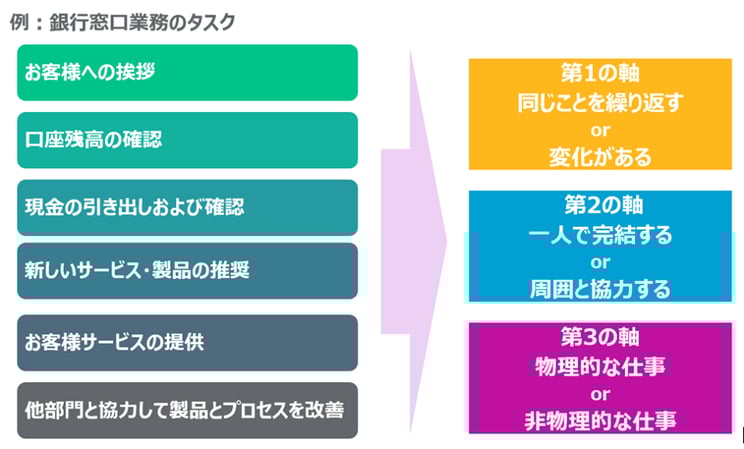 例：銀行窓口業務のタスク

お客様への挨拶

口座残高の確認

現金の引き出しおよび確認

新しいサービス・製品の推奨

お客様サービスの提供

他部門と協力して製品とプロセスを改善

第1の軸
同じことを繰り返す
or
変化がある

第2の軸
一人で完結する
or
周囲と協力する

第3の軸
物理的な仕事
or
非物理的な仕事